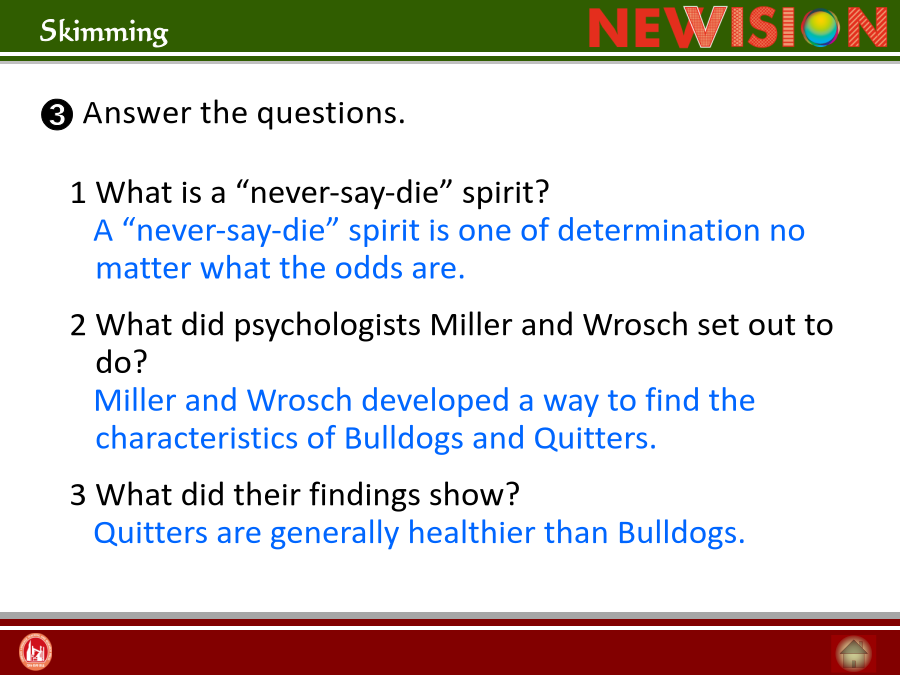 Skimming

NEWVISION

❸ Answer the questions.

1 What is a “never-say-die” spirit?
A “never-say-die” spirit is one of determination no matter what the odds are.

2 What did psychologists Miller and Wrosch set out to do?
Miller and Wrosch developed a way to find the characteristics of Bulldogs and Quitters.

3 What did their findings show?
Quitters are generally healthier than Bulldogs.